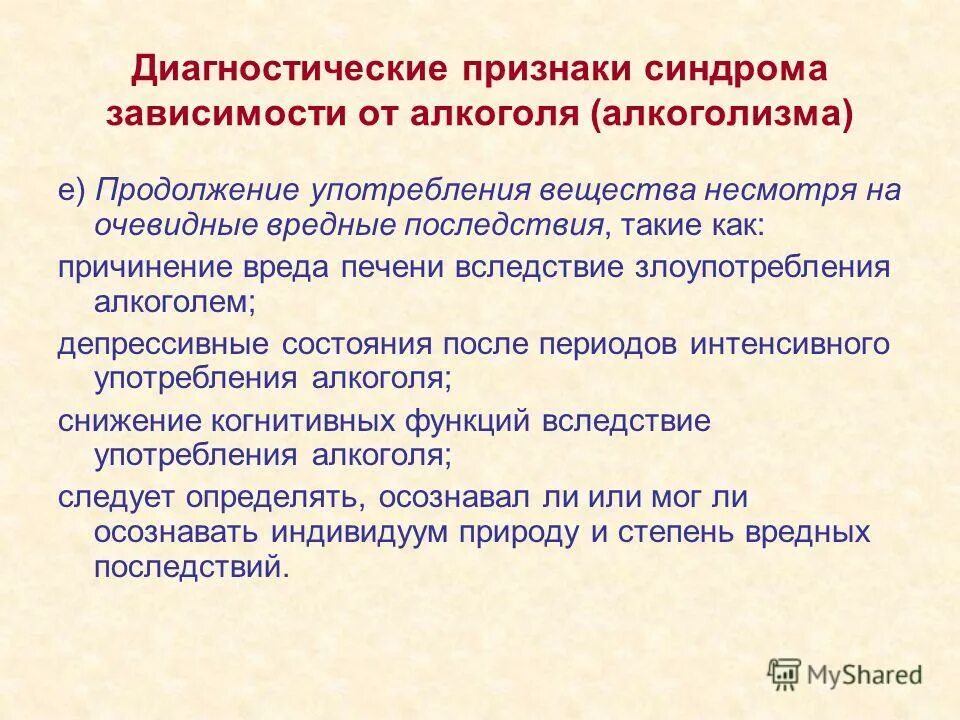 Диагностические признаки синдрома зависимости от алкоголя (алкоголизма)

е) Продолжение употребления вещества несмотря на очевидные вредные последствия, такие как:

причинение вреда печени вследствие злоупотребления алкоголем;

депрессивные состояния после периодов интенсивного употребления алкоголя;

снижение когнитивных функций вследствие употребления алкоголя;

следует определять, осознавал ли или мог ли осознавать индивидуум природу и степень вредных последствий.

MyShared